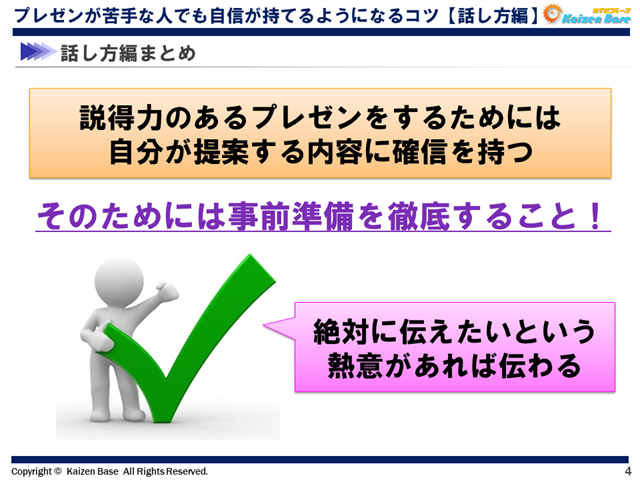 プレゼンが苦手な人でも自信が持てるようになるコツ【話し方編】

カイゼンベース
Kaizen Base

話し方編まとめ

説得力のあるプレゼンをするためには
自分が提案する内容に確信を持つ

そのためには事前準備を徹底すること！

絶対に伝えたいという
熱意があれば伝わる

Copyright © Kaizen Base All Rights Reserved.

4